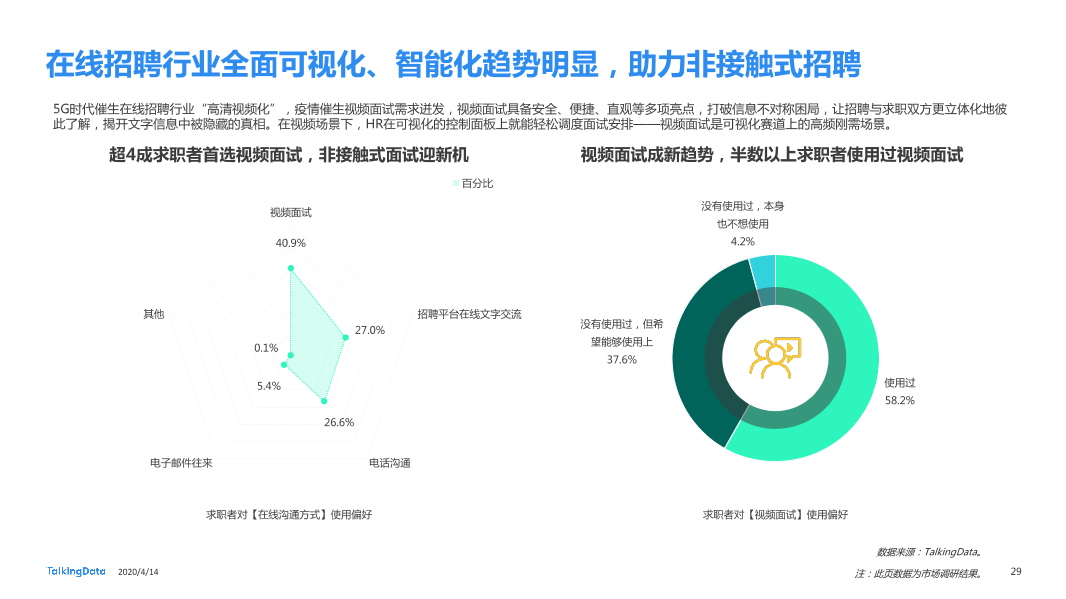 在线招聘行业全面可视化、智能化趋势明显，助力非接触式招聘

5G时代催生在线招聘行业“高清视频化”，疫情催生视频面试需求迸发，视频面试具备安全、便捷、直观等多项亮点，打破信息不对称困局，让招聘与求职双方更立体化地彼此了解，揭开文字信息中被隐藏的真相。在视频场景下，HR在可视化的控制面板上就能轻松调度面试安排——视频面试是可视化赛道上的高频刚需场景。

超4成求职者首选视频面试，非接触式面试迎新机

百分比

视频面试
40.9%

招聘平台在线文字交流
27.0%

电话沟通
26.6%

电子邮件往来
5.4%

其他
0.1%

求职者对【在线沟通方式】使用偏好

视频面试成新趋势，半数以上求职者使用过视频面试

没有使用过，本身也不想使用
4.2%

没有使用过，但希望能够使用上
37.6%

使用过
58.2%

求职者对【视频面试】使用偏好

数据来源：TalkingData。

注：此页数据为市场调研结果。

TalkingData 2020/4/14

29